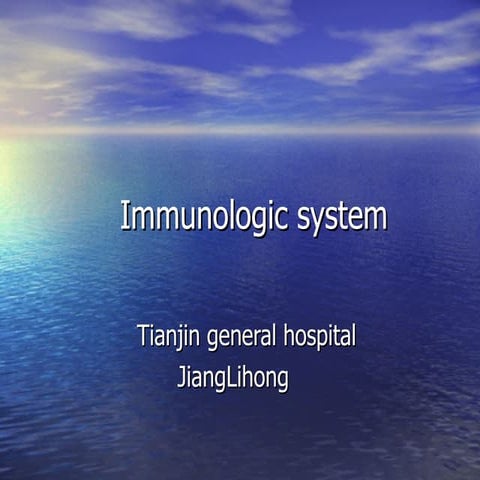 Immunologic system

Tianjin general hospital
JiangLihong